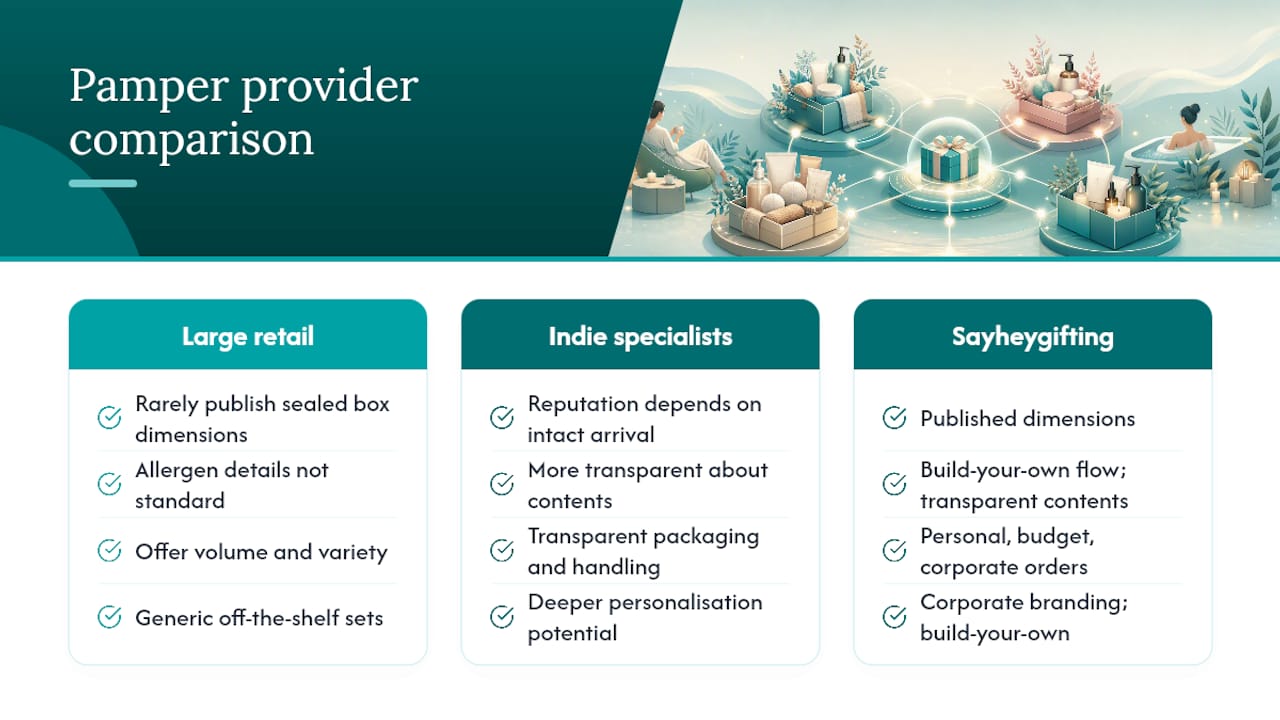 Pamper provider comparison

Large retail

Rarely publish sealed box dimensions

Allergen details not standard

Offer volume and variety

Generic off-the-shelf sets

Indie specialists

Reputation depends on intact arrival

More transparent about contents

Transparent packaging and handling

Deeper personalisation potential

Sayheygifting

Published dimensions

Build-your-own flow; transparent contents

Personal, budget, corporate orders

Corporate branding; build-your-own